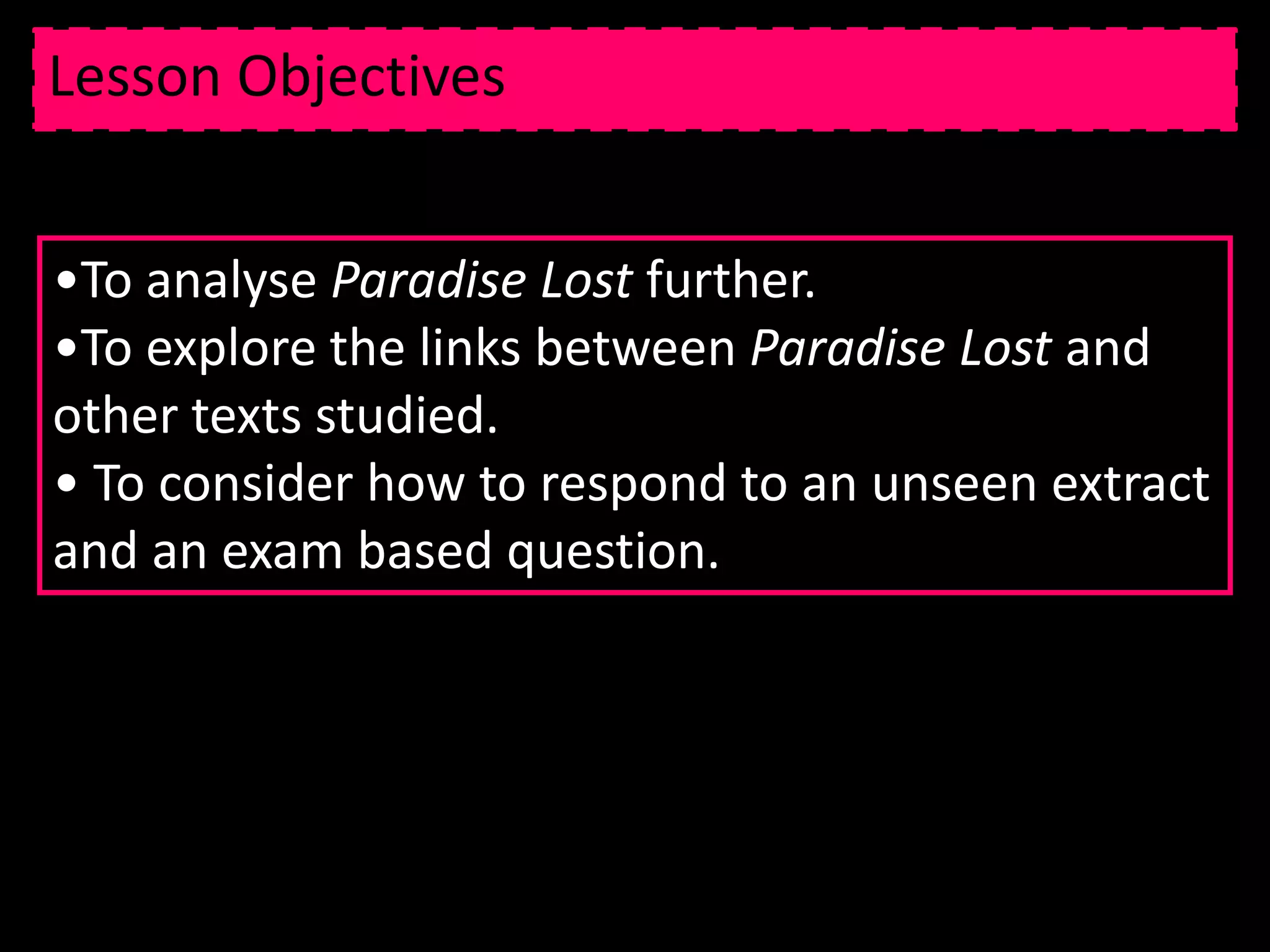 Lesson Objectives

•To analyse Paradise Lost further.
•To explore the links between Paradise Lost and other texts studied.
• To consider how to respond to an unseen extract and an exam based question.